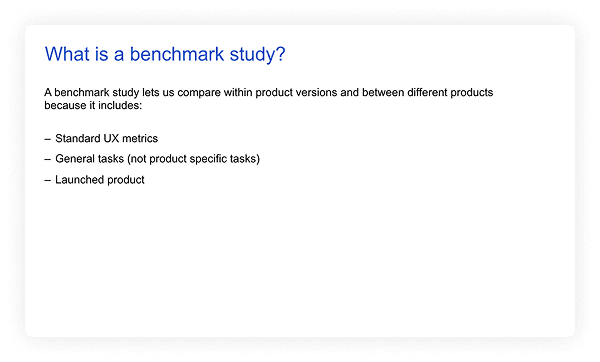 What is a benchmark study?

A benchmark study lets us compare within product versions and between different products because it includes:

– Standard UX metrics
– General tasks (not product specific tasks)
– Launched product